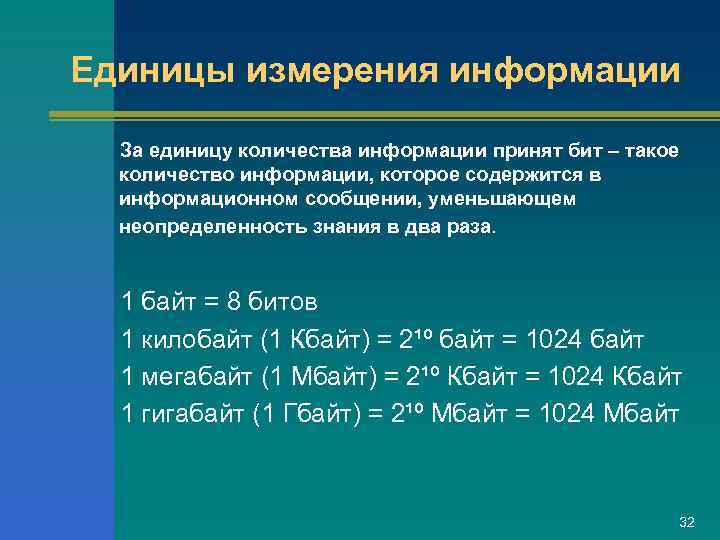 Единицы измерения информации

За единицу количества информации принят бит – такое количество информации, которое содержится в информационном сообщении, уменьшающем неопределенность знания в два раза.

1 байт = 8 битов

1 килобайт (1 Кбайт) = $2^{10}$ байт = 1024 байт

1 мегабайт (1 Мбайт) = $2^{10}$ Кбайт = 1024 Кбайт

1 гигабайт (1 Гбайт) = $2^{10}$ Мбайт = 1024 Мбайт

32